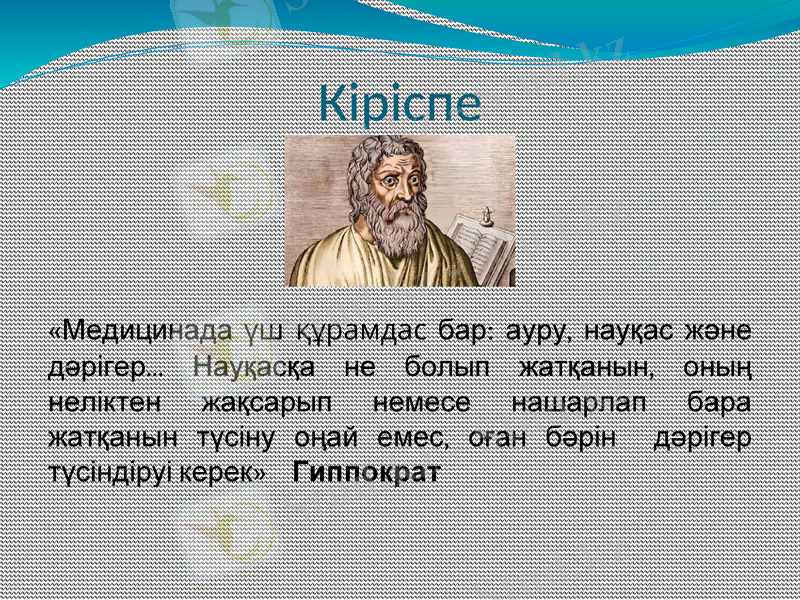 Кіріспе

«Медицинада үш құрамдас бар: ауру, науқас және дәрігер... Науқасқа не болып жатқанын, оның неліктен жақсарып немесе нашарлап бара жатқанын түсіну оңай емес, оған бәрін дәрігер түсіндіруі керек» **Гиппократ**